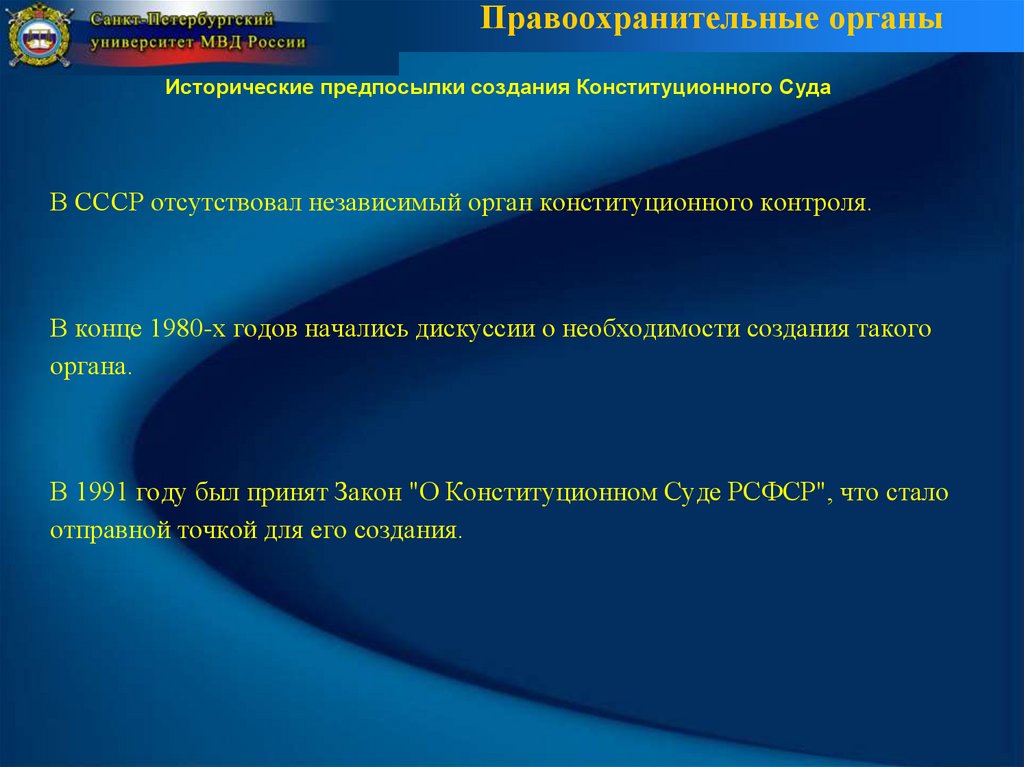 Санкт-Петербургский университет МВД России

Правоохранительные органы

Исторические предпосылки создания Конституционного Суда

В СССР отсутствовал независимый орган конституционного контроля.

В конце 1980-х годов начались дискуссии о необходимости создания такого органа.

В 1991 году был принят Закон "О Конституционном Суде РСФСР", что стало отправной точкой для его создания.